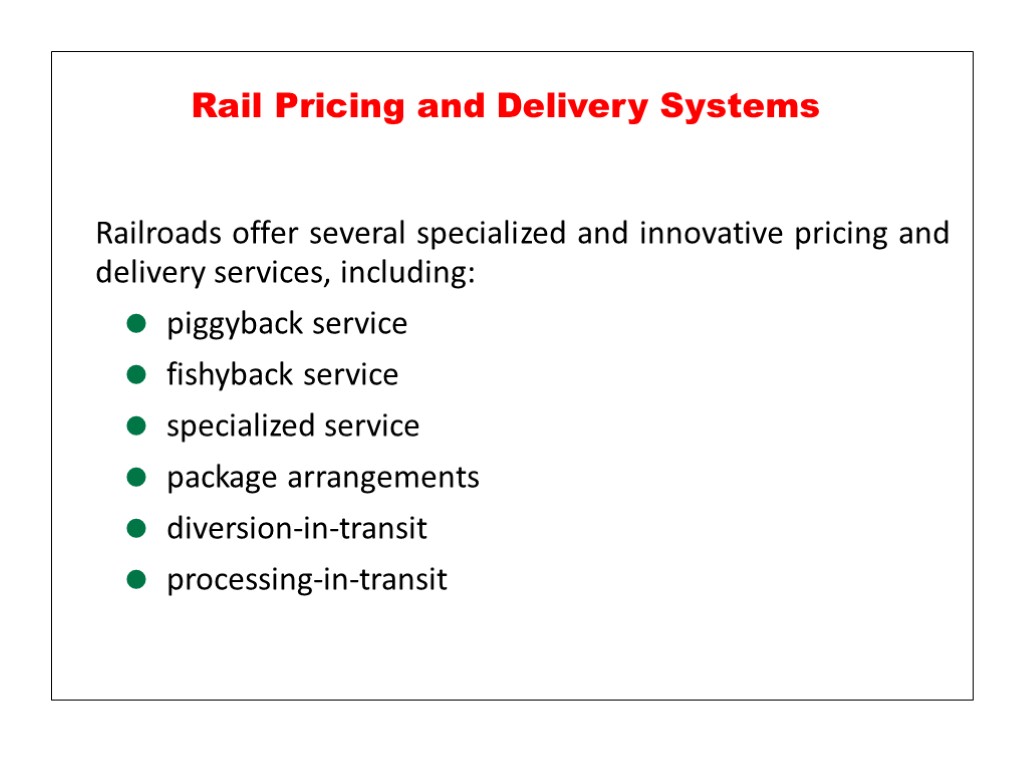 Rail Pricing and Delivery Systems

Railroads offer several specialized and innovative pricing and delivery services, including:

- piggyback service
- fishyback service
- specialized service
- package arrangements
- diversion-in-transit
- processing-in-transit